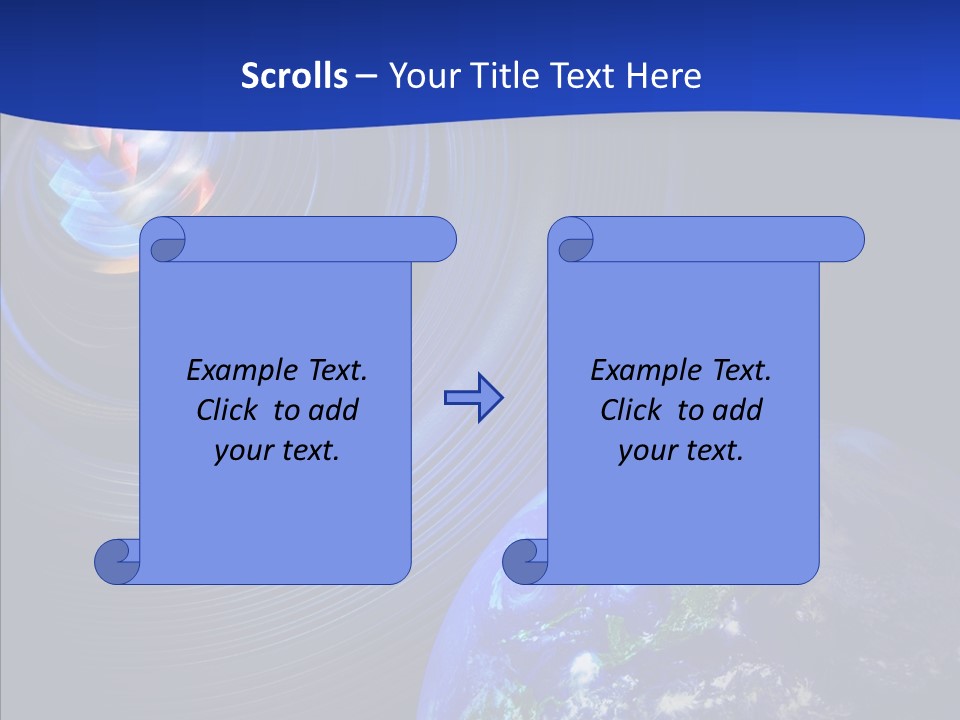 Scrolls – Your Title Text Here

Example Text. Click to add your text.

Example Text. Click to add your text.